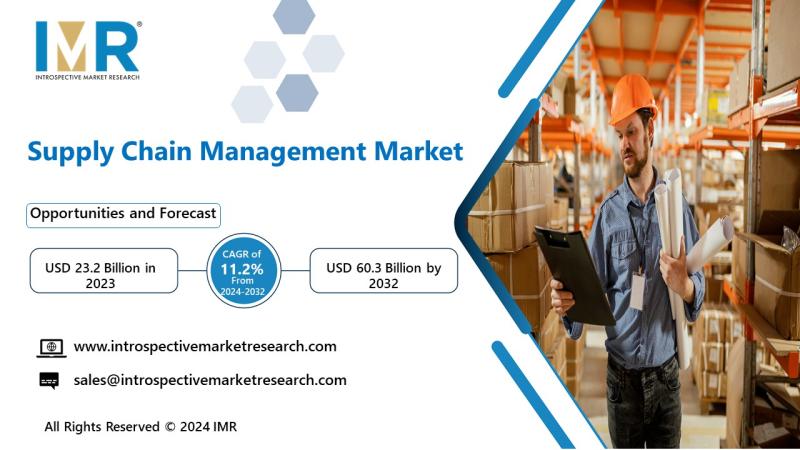 IMR®
INTROSPECTIVE MARKET RESEARCH

Supply Chain Management Market

Opportunities and Forecast

USD 23.2 Billion in 2023

CAGR of 11.2% From 2024-2032

USD 60.3 Billion by 2032

www.introspectivemarketresearch.com

sales@introspectivemarketresearch.com

All Rights Reserved © 2024 IMR